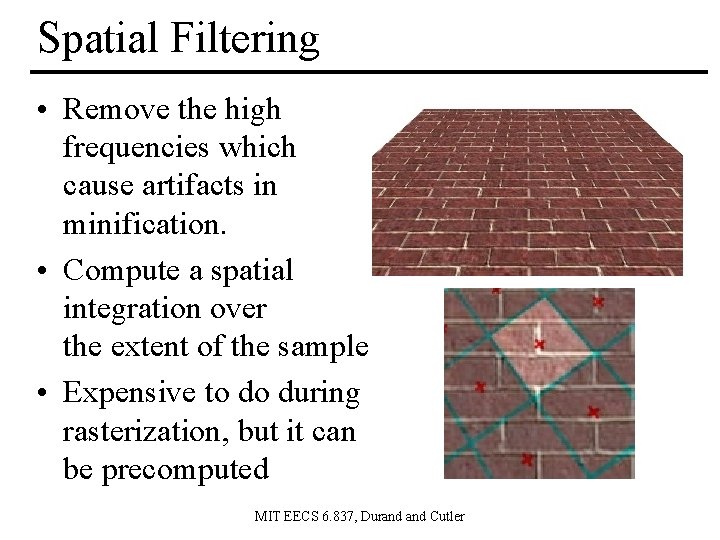 Spatial Filtering

• Remove the high frequencies which cause artifacts in minification.

• Compute a spatial integration over the extent of the sample

• Expensive to do during rasterization, but it can be precomputed

MIT EECS 6.837, Durand and Cutler